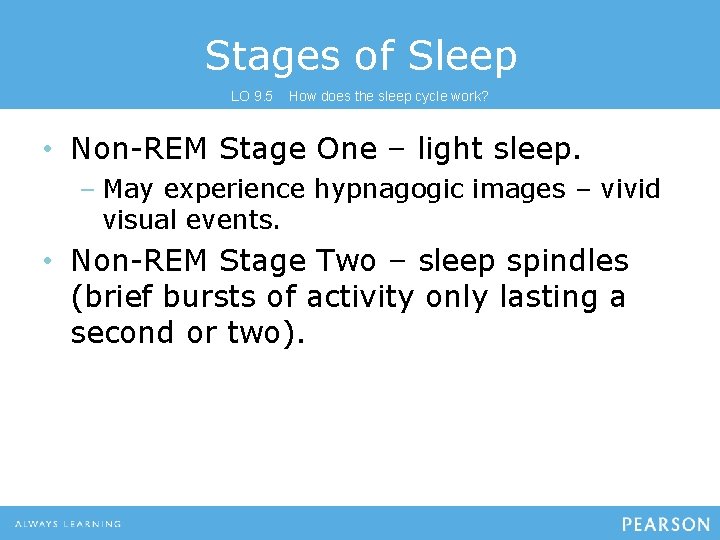 Stages of Sleep

LO 9.5 How does the sleep cycle work?

• Non-REM Stage One – light sleep.
– May experience hypnagogic images – vivid visual events.

• Non-REM Stage Two – sleep spindles (brief bursts of activity only lasting a second or two).

ALWAYS LEARNING

PEARSON